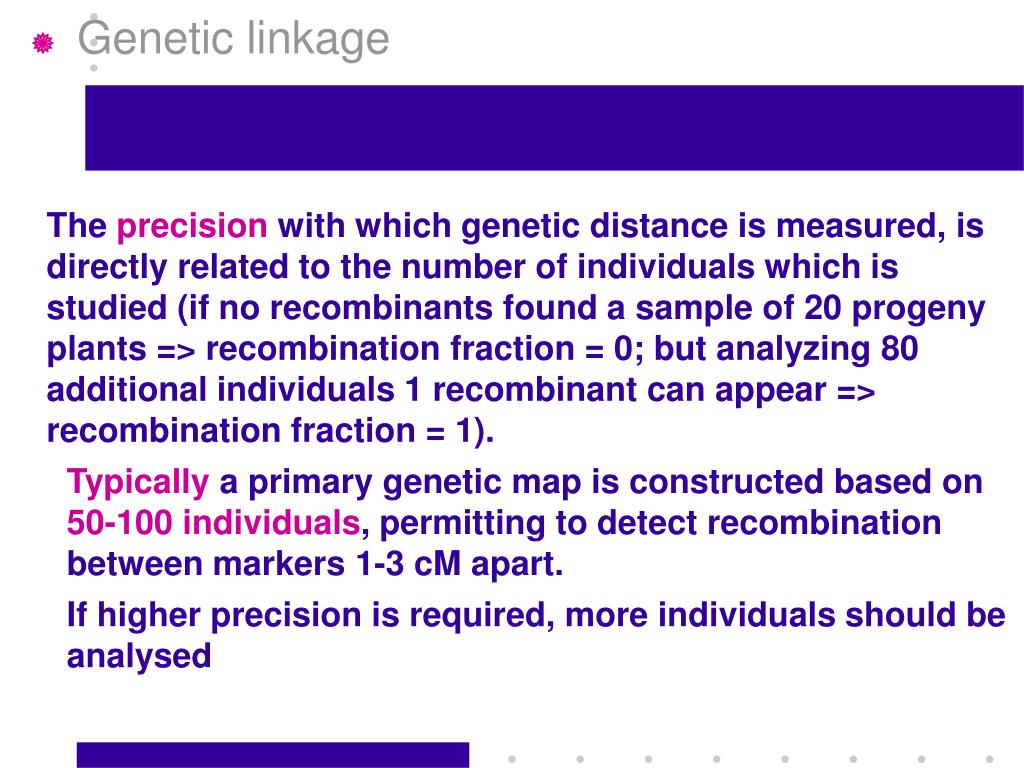 Genetic linkage

The precision with which genetic distance is measured, is directly related to the number of individuals which is studied (if no recombinants found a sample of 20 progeny plants => recombination fraction = 0; but analyzing 80 additional individuals 1 recombinant can appear => recombination fraction = 1).

Typically a primary genetic map is constructed based on 50-100 individuals, permitting to detect recombination between markers 1-3 cM apart.

If higher precision is required, more individuals should be analysed